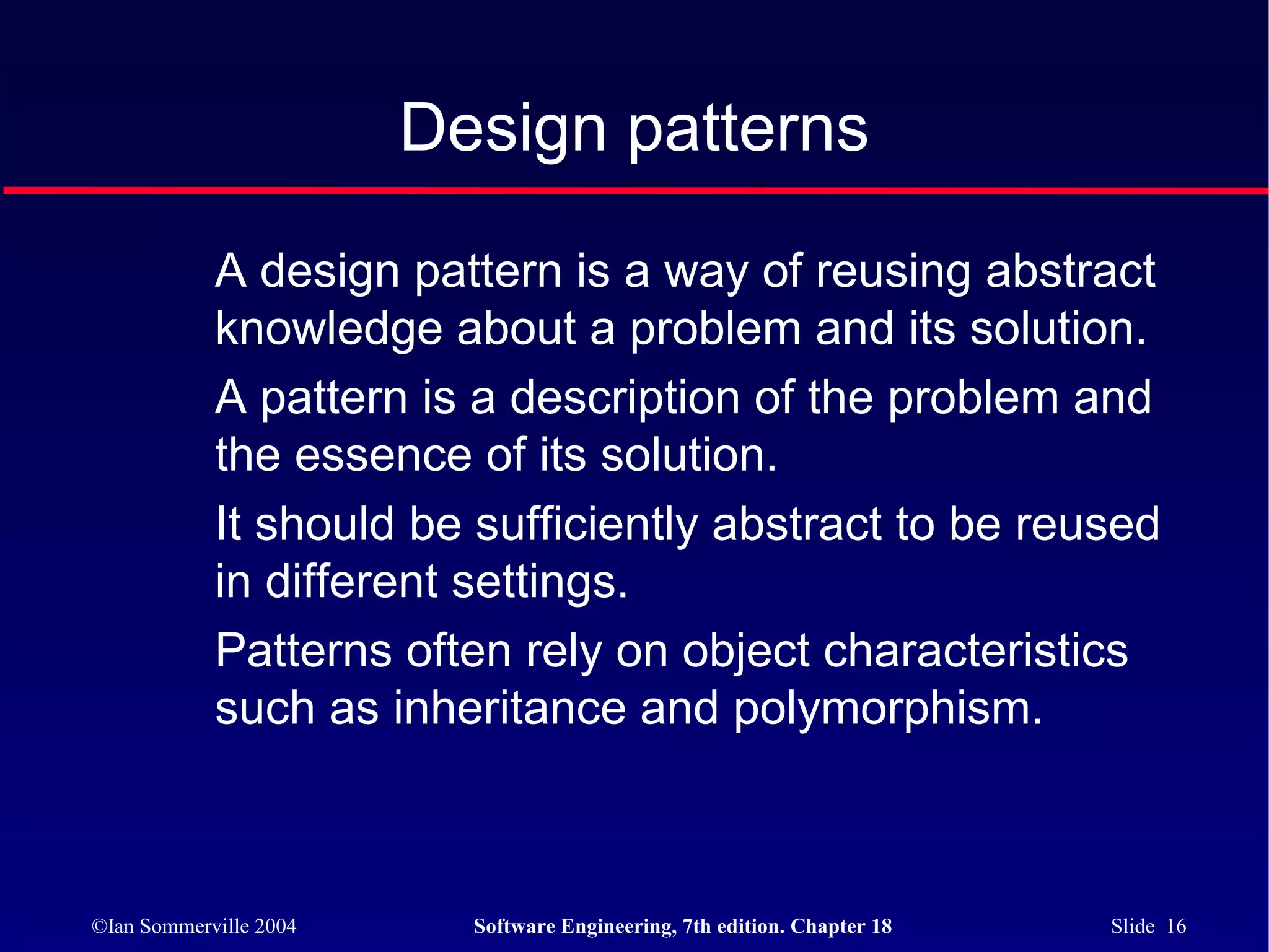 Design patterns

A design pattern is a way of reusing abstract knowledge about a problem and its solution.

A pattern is a description of the problem and the essence of its solution.

It should be sufficiently abstract to be reused in different settings.

Patterns often rely on object characteristics such as inheritance and polymorphism.

©Ian Sommerville 2004 Software Engineering, 7th edition. Chapter 18 Slide 16